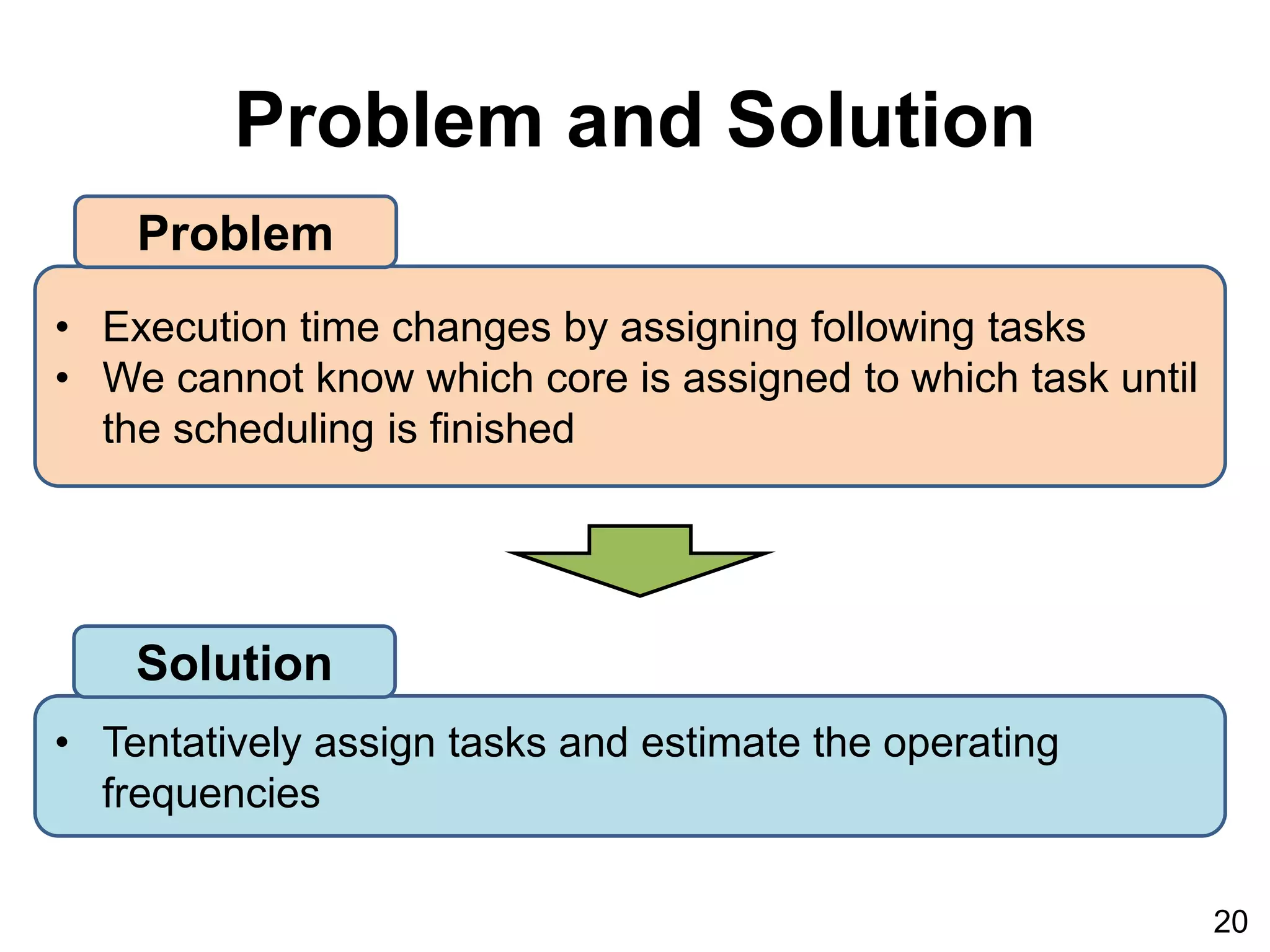 Problem and Solution

Problem

• Execution time changes by assigning following tasks
• We cannot know which core is assigned to which task until the scheduling is finished

Solution

• Tentatively assign tasks and estimate the operating frequencies

20